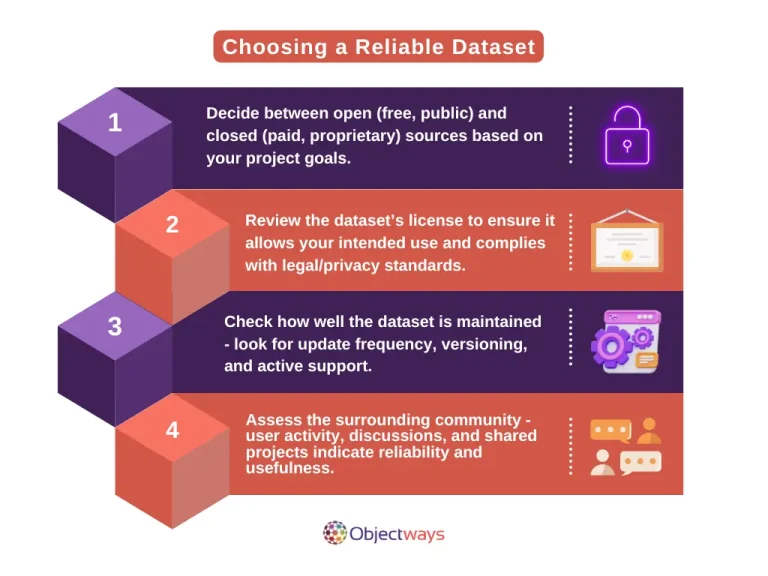 Choosing a Reliable Dataset

1

Decide between open (free, public) and closed (paid, proprietary) sources based on your project goals.

2

Review the dataset's license to ensure it allows your intended use and complies with legal/privacy standards.

3

Check how well the dataset is maintained - look for update frequency, versioning, and active support.

4

Assess the surrounding community - user activity, discussions, and shared projects indicate reliability and usefulness.

Objectways